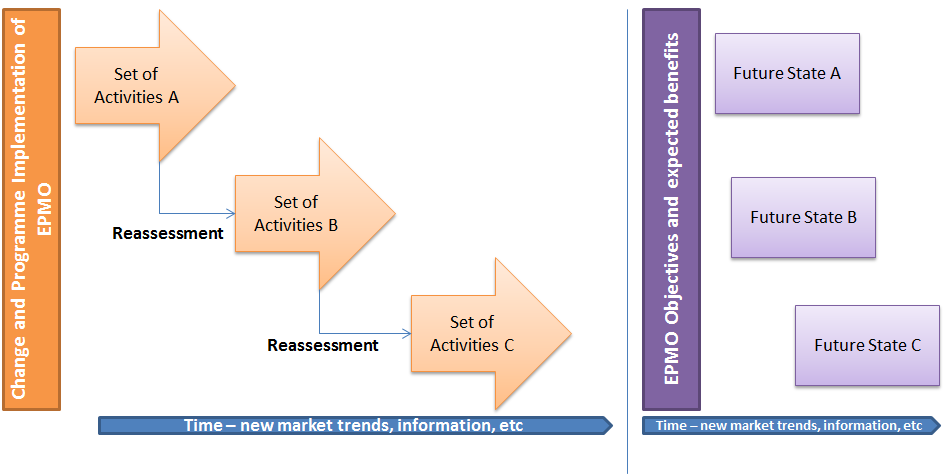 Change and Programme Implementation of EPMO

Set of Activities A

Reassessment

Set of Activities B

Reassessment

Set of Activities C

Time – new market trends, information, etc

EPMO Objectives and expected benefits

Future State A

Future State B

Future State C

Time – new market trends, information, etc